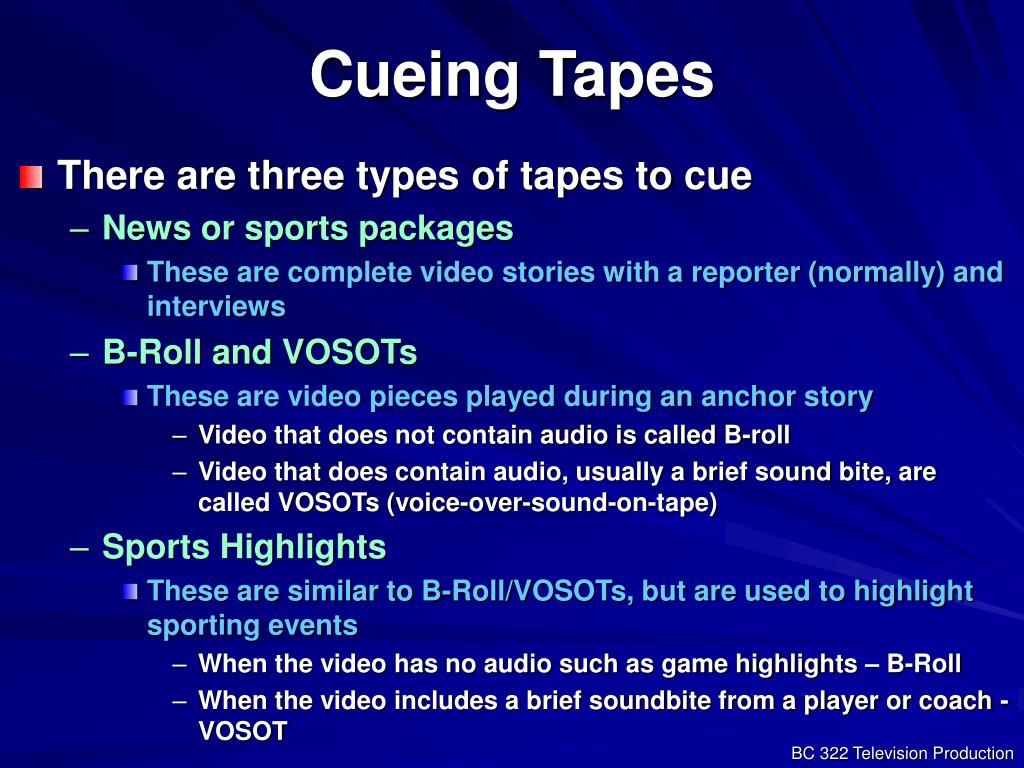 Cueing Tapes

There are three types of tapes to cue

– News or sports packages

These are complete video stories with a reporter (normally) and interviews

– B-Roll and VOSOTs

These are video pieces played during an anchor story

– Video that does not contain audio is called B-roll

– Video that does contain audio, usually a brief sound bite, are called VOSOTs (voice-over-sound-on-tape)

– Sports Highlights

These are similar to B-Roll/VOSOTs, but are used to highlight sporting events

– When the video has no audio such as game highlights – B-Roll

– When the video includes a brief soundbite from a player or coach - VOSOT

BC 322 Television Production